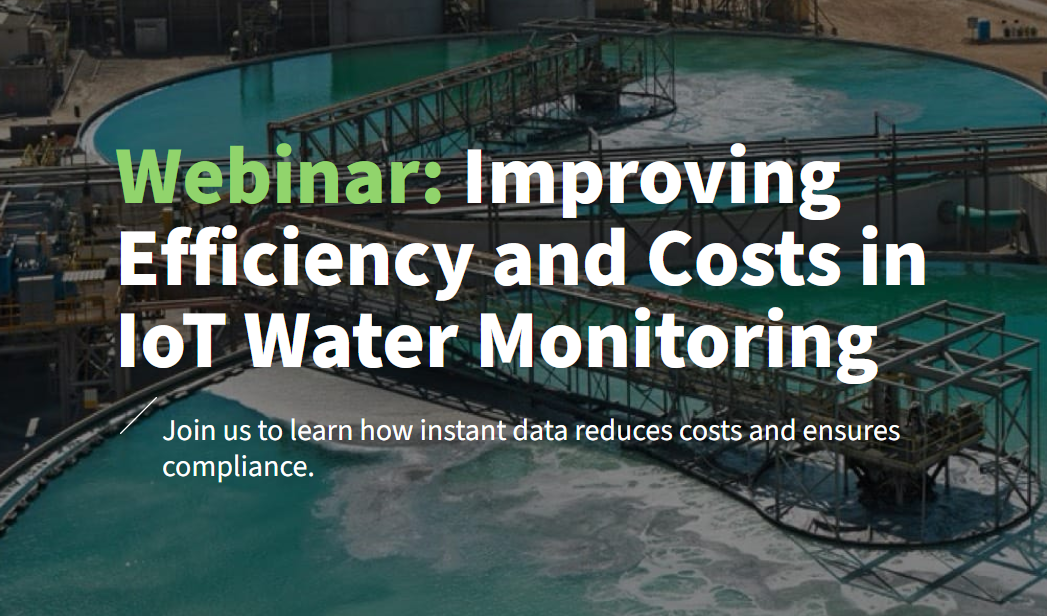 Webinar: Improving Efficiency and Costs in IoT Water Monitoring

Join us to learn how instant data reduces costs and ensures compliance.